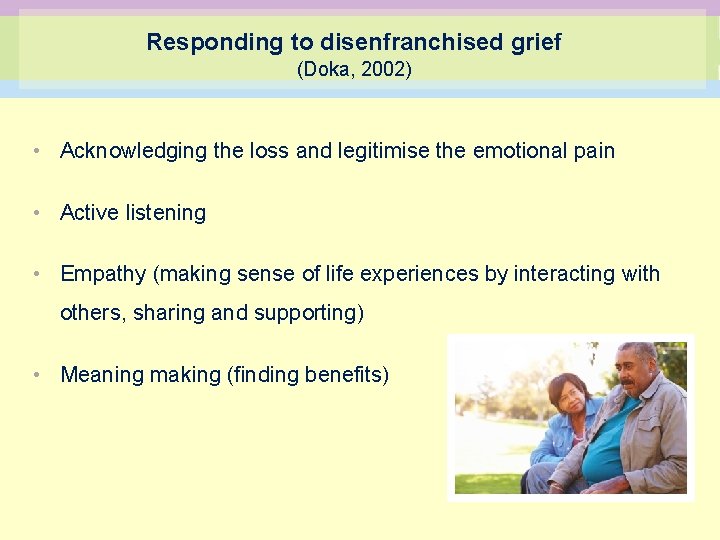 Responding to disenfranchised grief
(Doka, 2002)

• Acknowledging the loss and legitimise the emotional pain

• Active listening

• Empathy (making sense of life experiences by interacting with others, sharing and supporting)

• Meaning making (finding benefits)